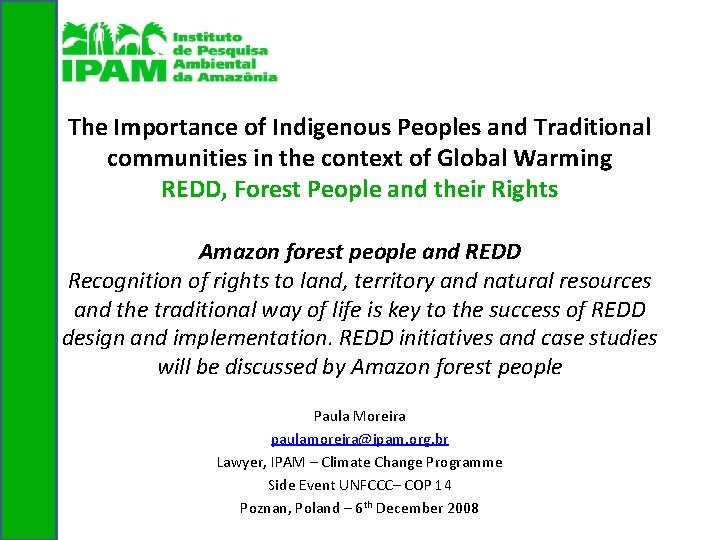 IPAM Instituto de Pesquisa Ambiental da Amazônia

The Importance of Indigenous Peoples and Traditional communities in the context of Global Warming
REDD, Forest People and their Rights

Amazon forest people and REDD
Recognition of rights to land, territory and natural resources and the traditional way of life is key to the success of REDD design and implementation. REDD initiatives and case studies will be discussed by Amazon forest people

Paula Moreira
paulamoreira@ipam.org.br
Lawyer, IPAM – Climate Change Programme
Side Event UNFCCC– COP 14
Poznan, Poland – 6$^{th}$ December 2008